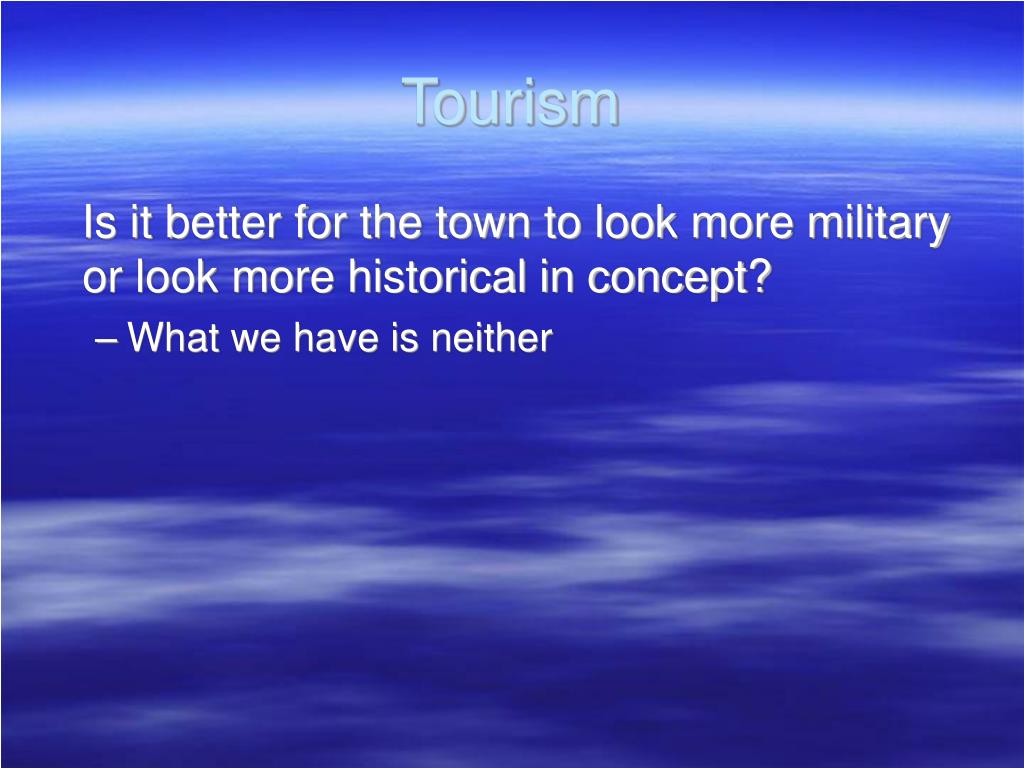 Tourism

Is it better for the town to look more military or look more historical in concept?

– What we have is neither